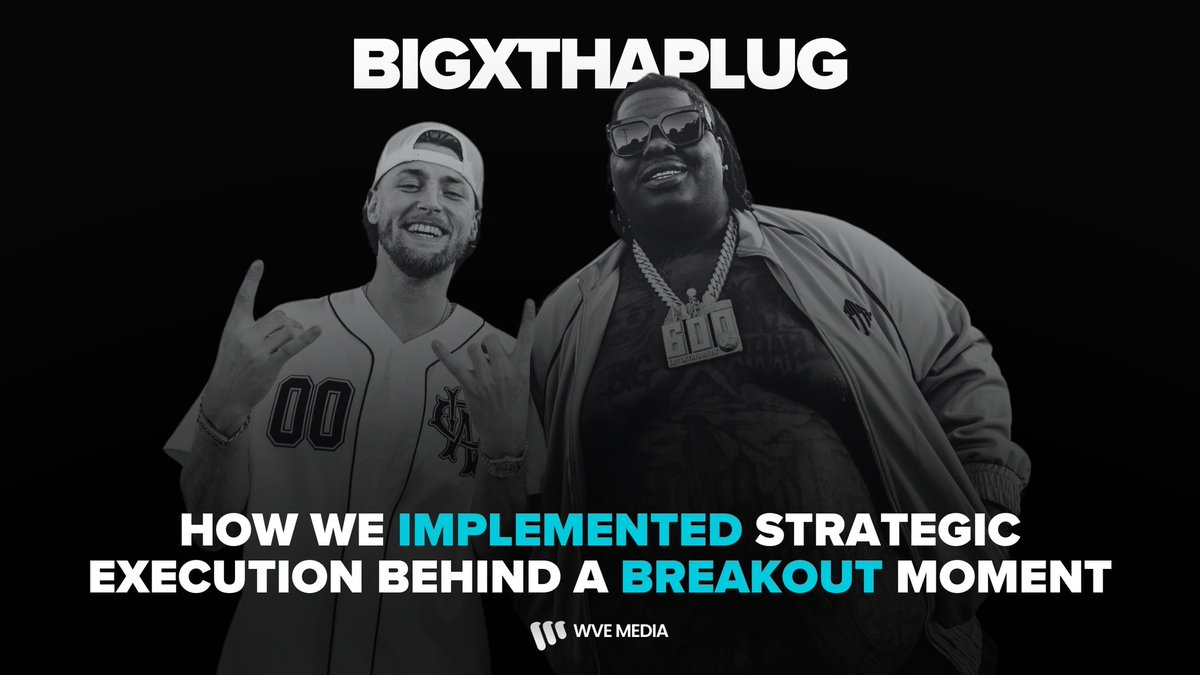 BIGXTHAPLUG

00

600

HOW WE IMPLEMENTED STRATEGIC EXECUTION BEHIND A BREAKOUT MOMENT

WVE MEDIA